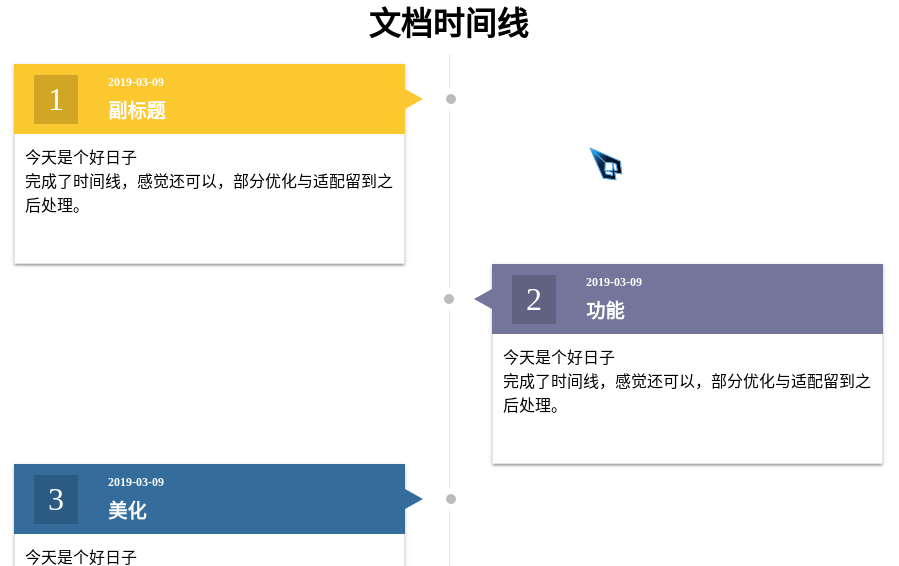 文档时间线

1

2019-03-09

副标题

今天是个好日子
完成了时间线，感觉还可以，部分优化与适配留到之后处理。

2

2019-03-09

功能

今天是个好日子
完成了时间线，感觉还可以，部分优化与适配留到之后处理。

3

2019-03-09

美化

今天是个好日子